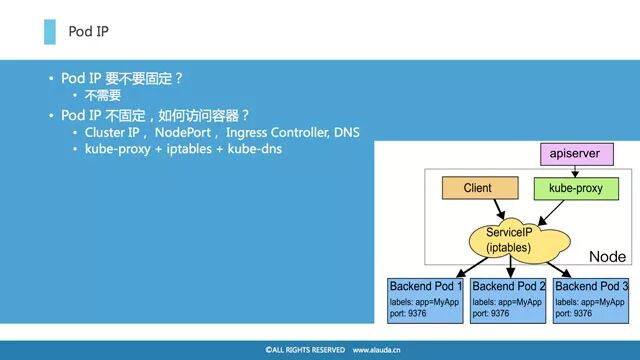 Pod IP

• Pod IP 要不要固定？
  • 不需要
• Pod IP 不固定，如何访问容器？
  • Cluster IP， NodePort， Ingress Controller, DNS
  • kube-proxy + iptables + kube-dns

apiserver

Client

kube-proxy

ServiceIP (iptables)

Node

Backend Pod 1
labels: app=MyApp
port: 9376

Backend Pod 2
labels: app=MyApp
port: 9376

Backend Pod 3
labels: app=MyApp
port: 9376

©ALL RIGHTS RESERVED www.alauda.cn